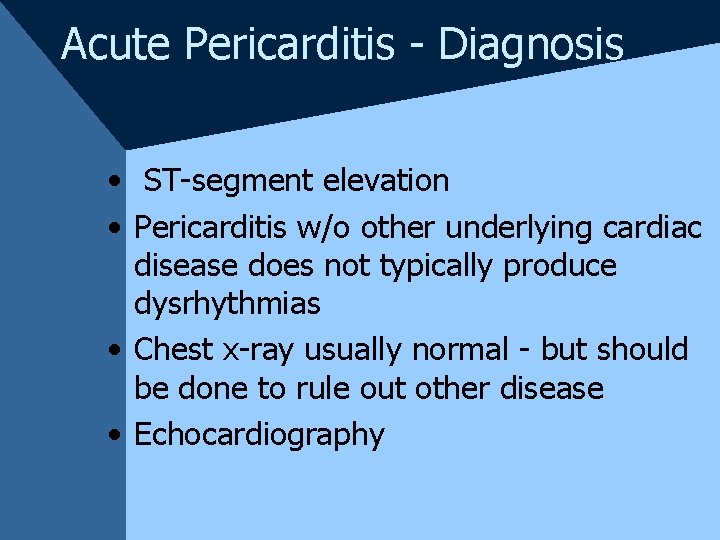 Acute Pericarditis - Diagnosis

• ST-segment elevation
• Pericarditis w/o other underlying cardiac disease does not typically produce dysrhythmias
• Chest x-ray usually normal - but should be done to rule out other disease
• Echocardiography